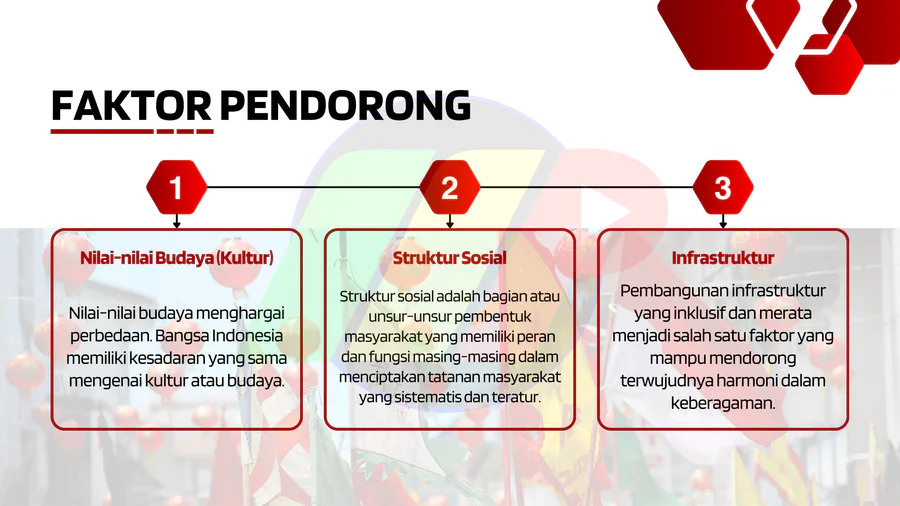 FAKTOR PENDORONG

1

Nilai-nilai Budaya (Kultur)

Nilai-nilai budaya menghargai perbedaan. Bangsa Indonesia memiliki kesadaran yang sama mengenai kultur atau budaya.

2

Struktur Sosial

Struktur sosial adalah bagian atau unsur-unsur pembentuk masyarakat yang memiliki peran dan fungsi masing-masing dalam menciptakan tatanan masyarakat yang sistematis dan teratur.

3

Infrastruktur

Pembangunan infrastruktur yang inklusif dan merata menjadi salah satu faktor yang mampu mendorong terwujudnya harmoni dalam keberagaman.